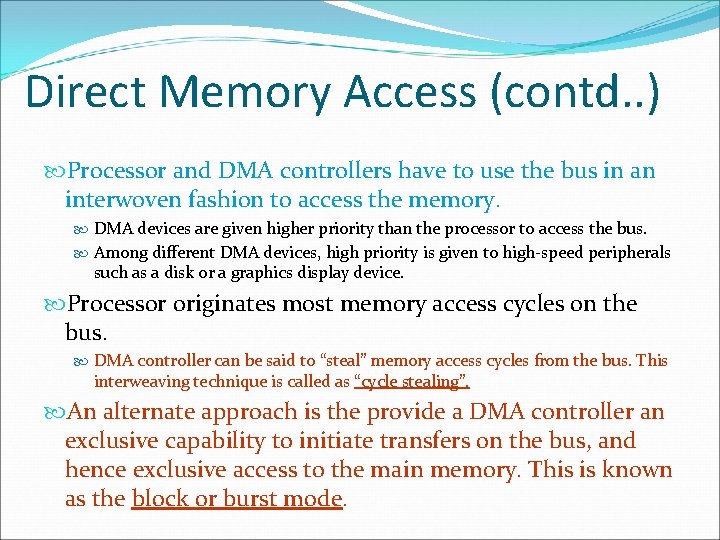 Direct Memory Access (contd..)

Processor and DMA controllers have to use the bus in an interwoven fashion to access the memory.

DMA devices are given higher priority than the processor to access the bus.

Among different DMA devices, high priority is given to high-speed peripherals such as a disk or a graphics display device.

Processor originates most memory access cycles on the bus.

DMA controller can be said to “steal” memory access cycles from the bus. This interweaving technique is called as “cycle stealing”.

An alternate approach is the provide a DMA controller an exclusive capability to initiate transfers on the bus, and hence exclusive access to the main memory. This is known as the block or burst mode.